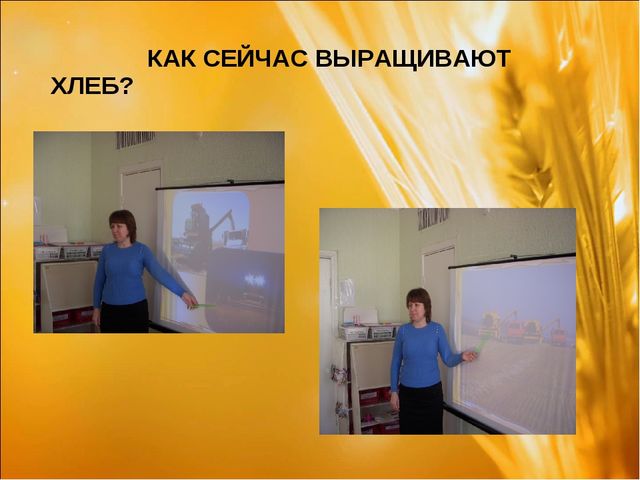 КАК СЕЙЧАС ВЫРАЩИВАЮТ ХЛЕБ?